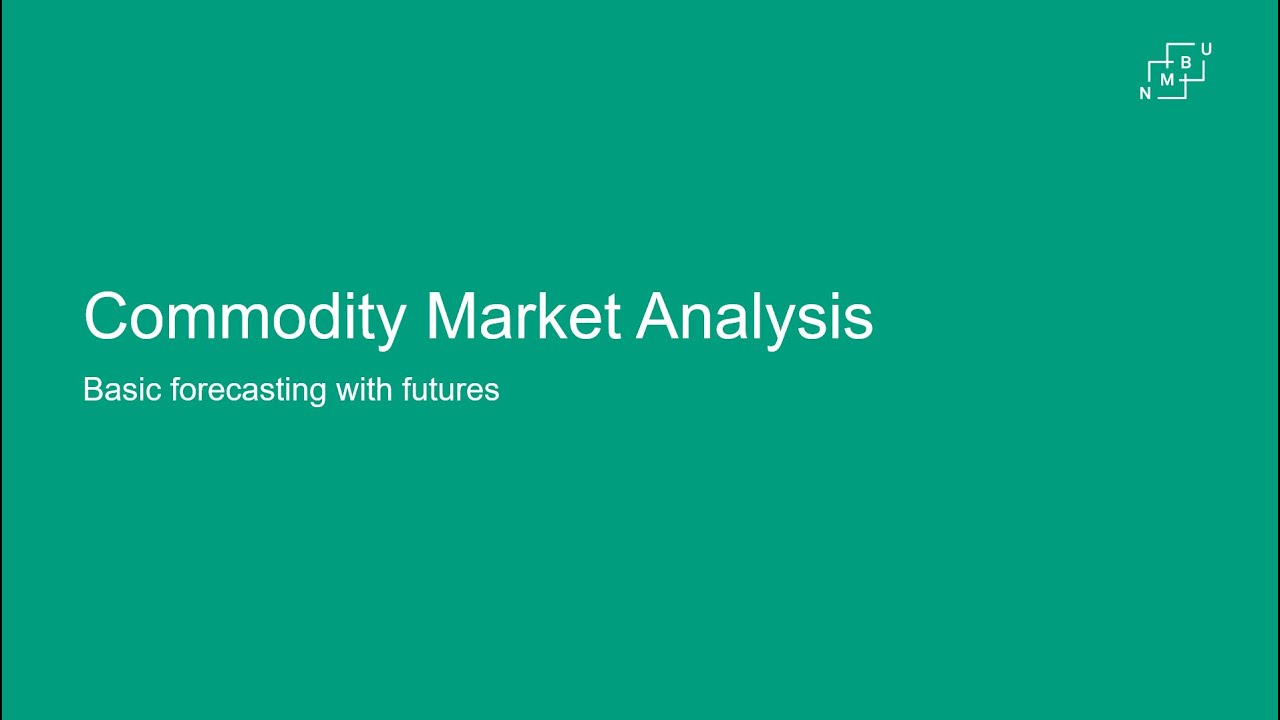 NMBU

Commodity Market Analysis

Basic forecasting with futures